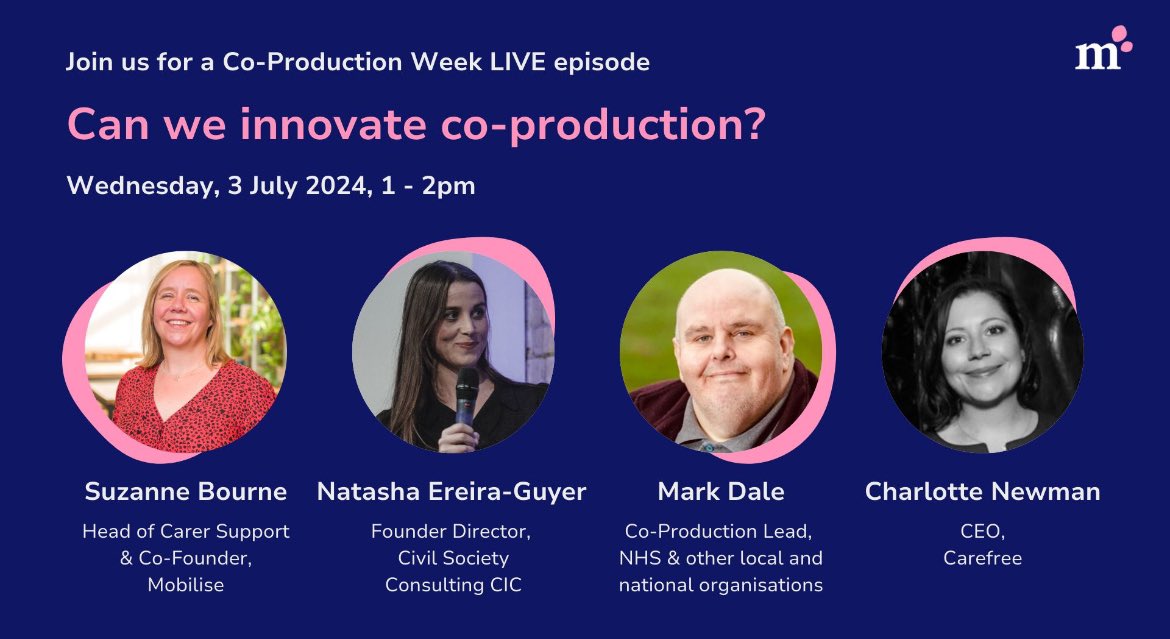 Join us for a Co-Production Week LIVE episode

m

Can we innovate co-production?

Wednesday, 3 July 2024, 1 - 2pm

Suzanne Bourne

Head of Carer Support & Co-Founder, Mobilise

Natasha Ereira-Guyer

Founder Director, Civil Society Consulting CIC

Mark Dale

Co-Production Lead, NHS & other local and national organisations

Charlotte Newman

CEO, Carefree